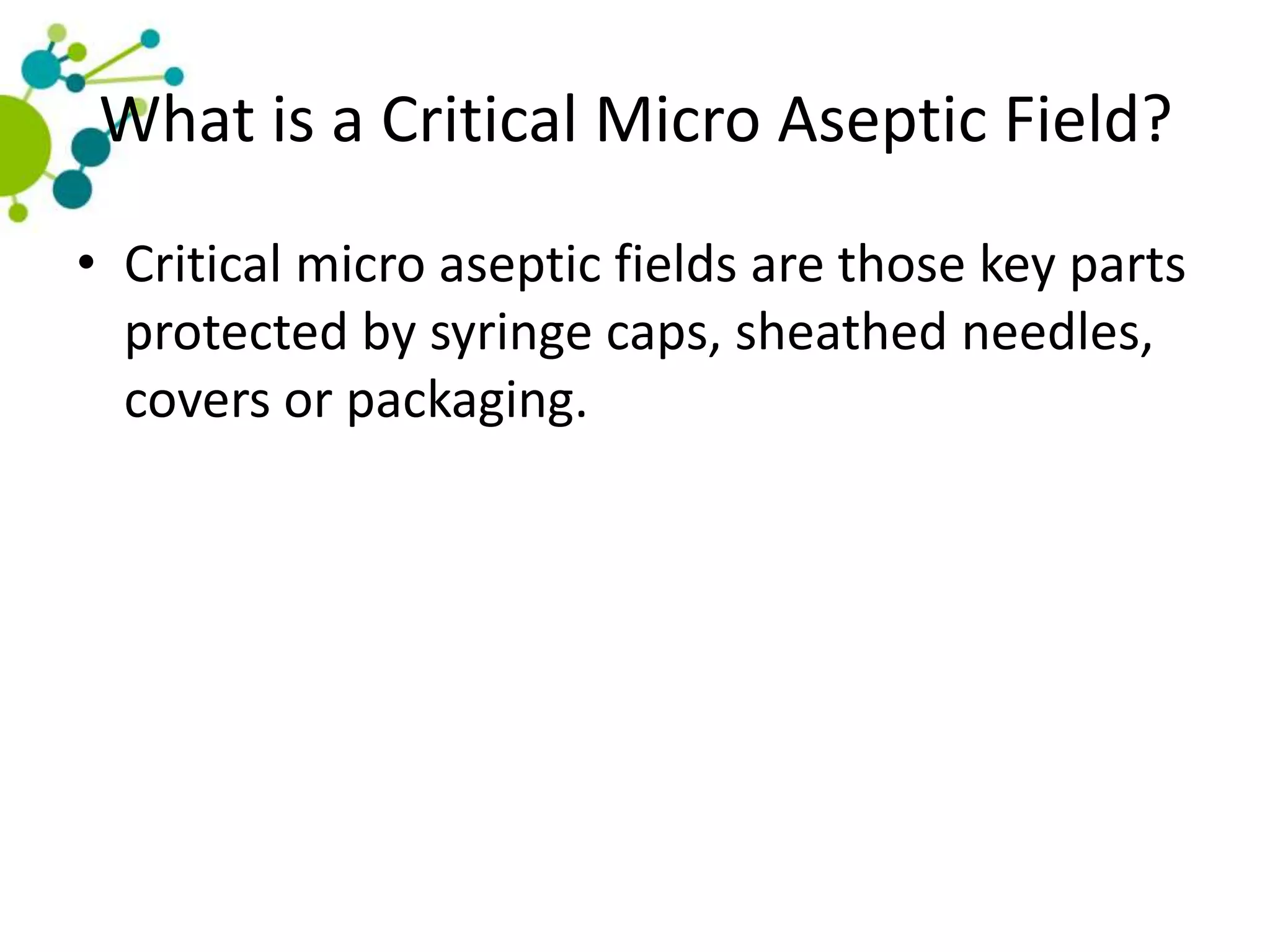 What is a Critical Micro Aseptic Field?

• Critical micro aseptic fields are those key parts protected by syringe caps, sheathed needles, covers or packaging.